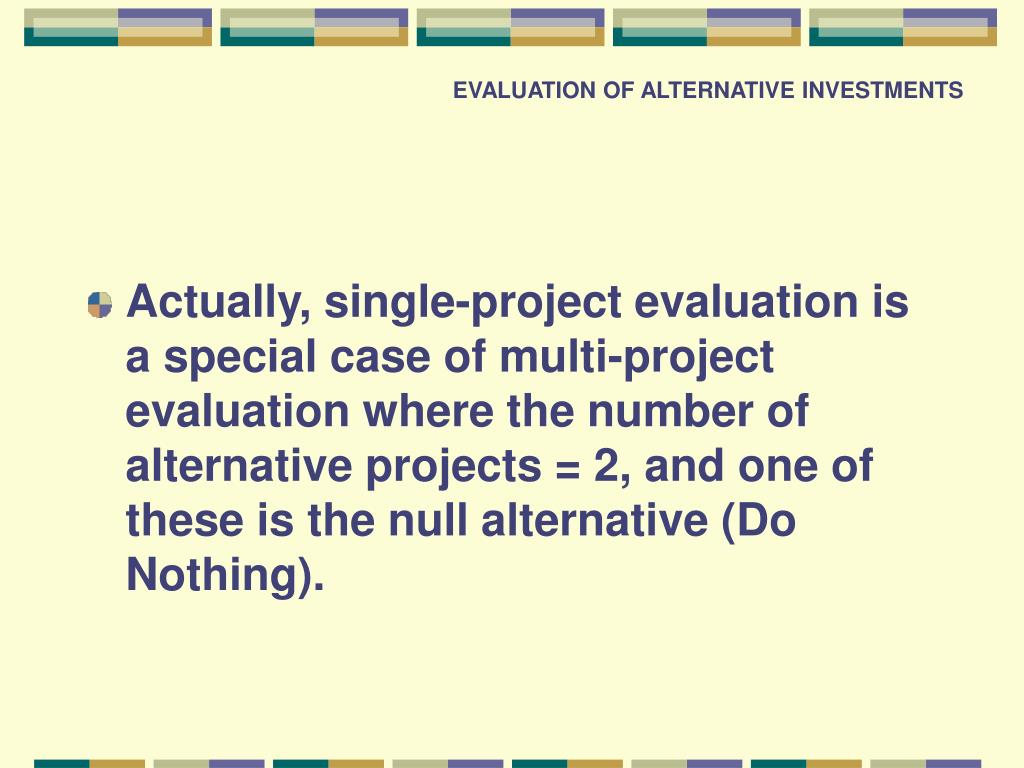 EVALUATION OF ALTERNATIVE INVESTMENTS

Actually, single-project evaluation is a special case of multi-project evaluation where the number of alternative projects = 2, and one of these is the null alternative (Do Nothing).